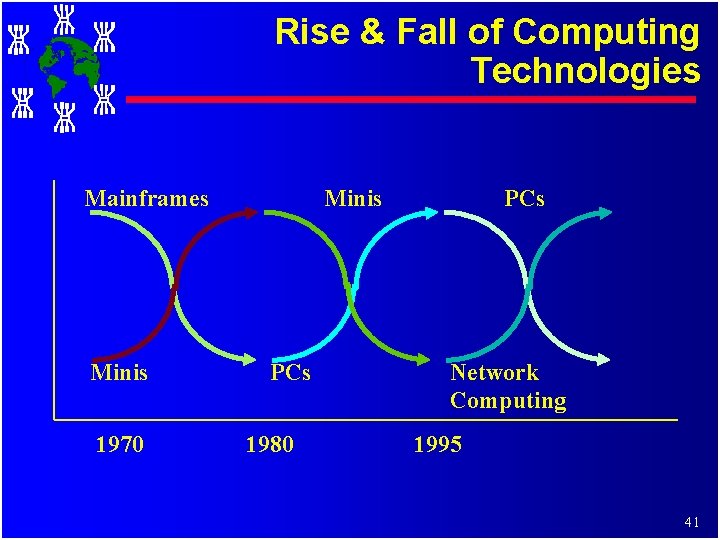 Rise & Fall of Computing Technologies

Mainframes

Minis

PCs

Minis

PCs

Network Computing

1970

1980

1995

41